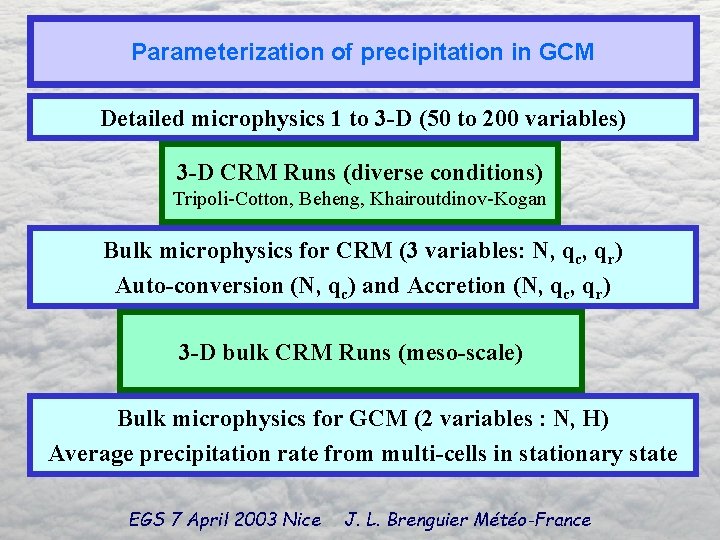 Parameterization of precipitation in GCM

Detailed microphysics 1 to 3-D (50 to 200 variables)

3-D CRM Runs (diverse conditions)
Tripoli-Cotton, Beheng, Khairoutdinov-Kogan

Bulk microphysics for CRM (3 variables: N, $q_c$, $q_r$)
Auto-conversion (N, $q_c$) and Accretion (N, $q_c$, $q_r$)

3-D bulk CRM Runs (meso-scale)

Bulk microphysics for GCM (2 variables : N, H)
Average precipitation rate from multi-cells in stationary state

EGS 7 April 2003 Nice J. L. Brenguier Météo-France